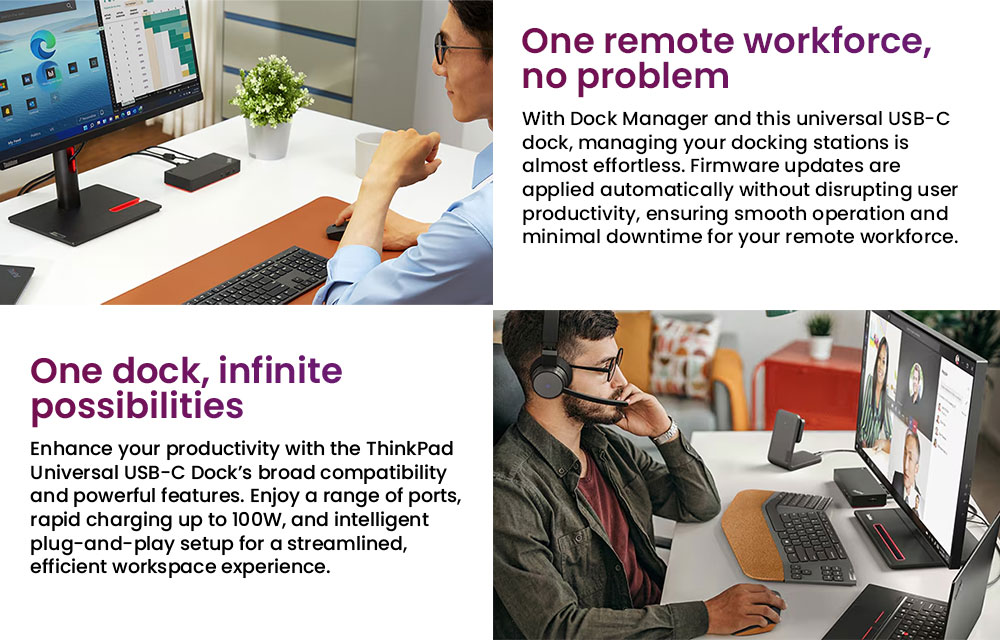 One remote workforce, no problem

With Dock Manager and this universal USB-C dock, managing your docking stations is almost effortless. Firmware updates are applied automatically without disrupting user productivity, ensuring smooth operation and minimal downtime for your remote workforce.

One dock, infinite possibilities

Enhance your productivity with the ThinkPad Universal USB-C Dock's broad compatibility and powerful features. Enjoy a range of ports, rapid charging up to 100W, and intelligent plug-and-play setup for a streamlined, efficient workspace experience.